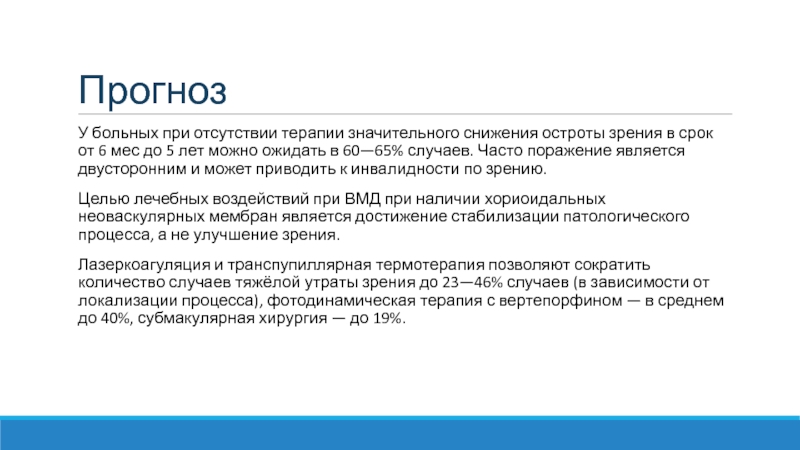 Прогноз

У больных при отсутствии терапии значительного снижения остроты зрения в срок от 6 мес до 5 лет можно ожидать в 60—65% случаев. Часто поражение является двусторонним и может приводить к инвалидности по зрению.

Целью лечебных воздействий при ВМД при наличии хориоидальных неоваскулярных мембран является достижение стабилизации патологического процесса, а не улучшение зрения.

Лазеркоагуляция и транспупиллярная термотерапия позволяют сократить количество случаев тяжёлой утраты зрения до 23—46% случаев (в зависимости от локализации процесса), фотодинамическая терапия с вертепорфином — в среднем до 40%, субмакулярная хирургия — до 19%.